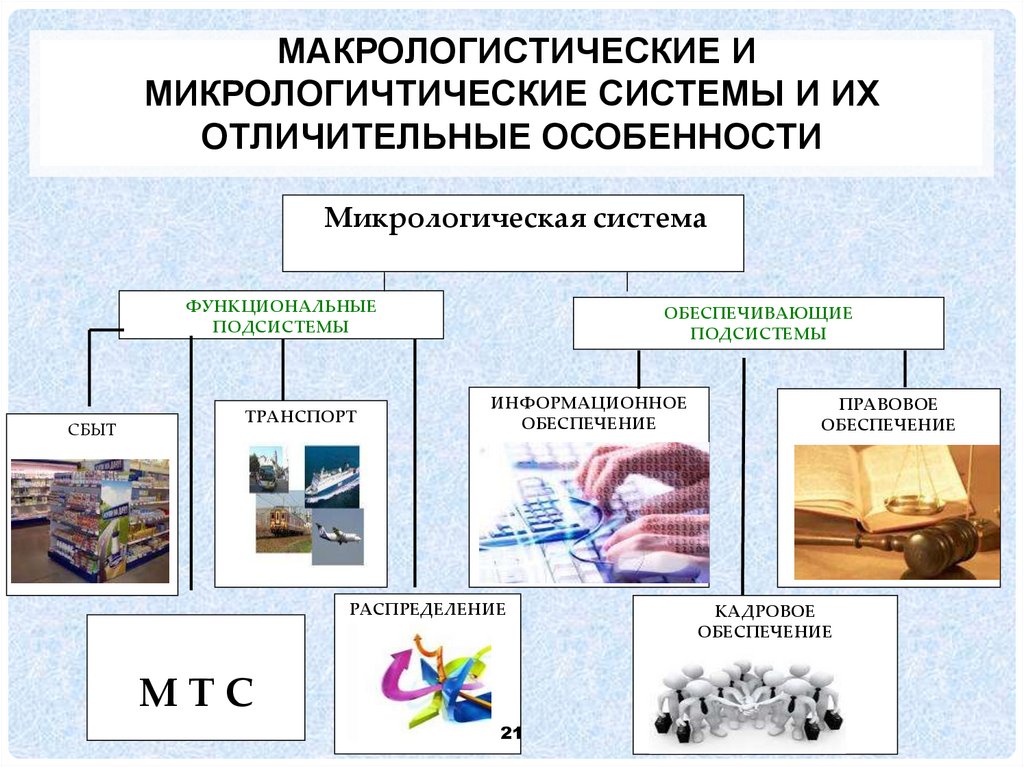 МАКРОЛОГИСТИЧЕСКИЕ И МИКРОЛОГИЧТИЧЕСКИЕ СИСТЕМЫ И ИХ ОТЛИЧИТЕЛЬНЫЕ ОСОБЕННОСТИ

Микрологическая система

ФУНКЦИОНАЛЬНЫЕ ПОДСИСТЕМЫ

ОБЕСПЕЧИВАЮЩИЕ ПОДСИСТЕМЫ

СБЫТ

ТРАНСПОРТ

ИНФОРМАЦИОННОЕ ОБЕСПЕЧЕНИЕ

ПРАВОВОЕ ОБЕСПЕЧЕНИЕ

М Т С

РАСПРЕДЕЛЕНИЕ

КАДРОВОЕ ОБЕСПЕЧЕНИЕ

21